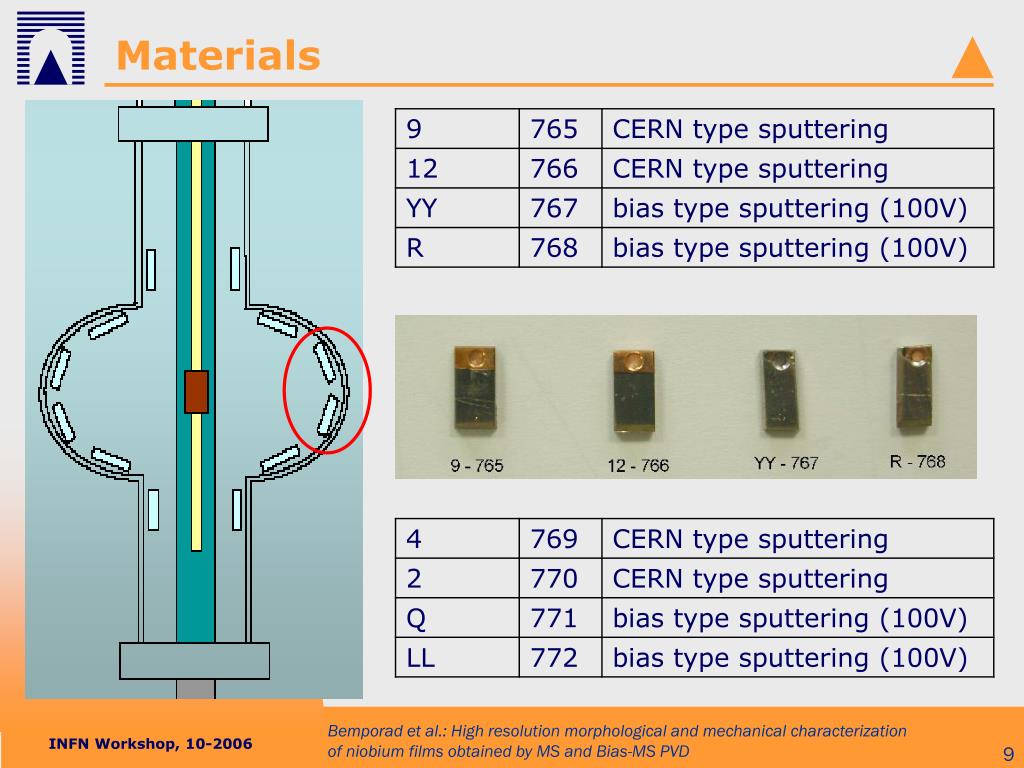 Materials

| 9 | 765 | CERN type sputtering |
|---|---|---|
| 12 | 766 | CERN type sputtering |
| YY | 767 | bias type sputtering (100V) |
| R | 768 | bias type sputtering (100V) |

9 - 765
12 - 766
YY - 767
R - 768

| 4 | 769 | CERN type sputtering |
|---|---|---|
| 2 | 770 | CERN type sputtering |
| Q | 771 | bias type sputtering (100V) |
| LL | 772 | bias type sputtering (100V) |

INFN Workshop, 10-2006

Bemporad et al.: High resolution morphological and mechanical characterization of niobium films obtained by MS and Bias-MS PVD

9